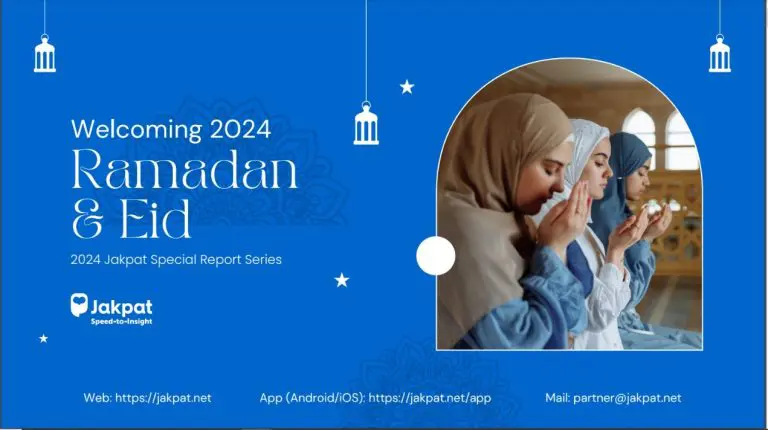 Welcoming 2024
Ramadan & Eid

2024 Jakpat Special Report Series

Jakpat
Speed-to-Insight

Web: https://jakpat.net

App (Android/iOS): https://jakpat.net/app

Mail: partner@jakpat.net